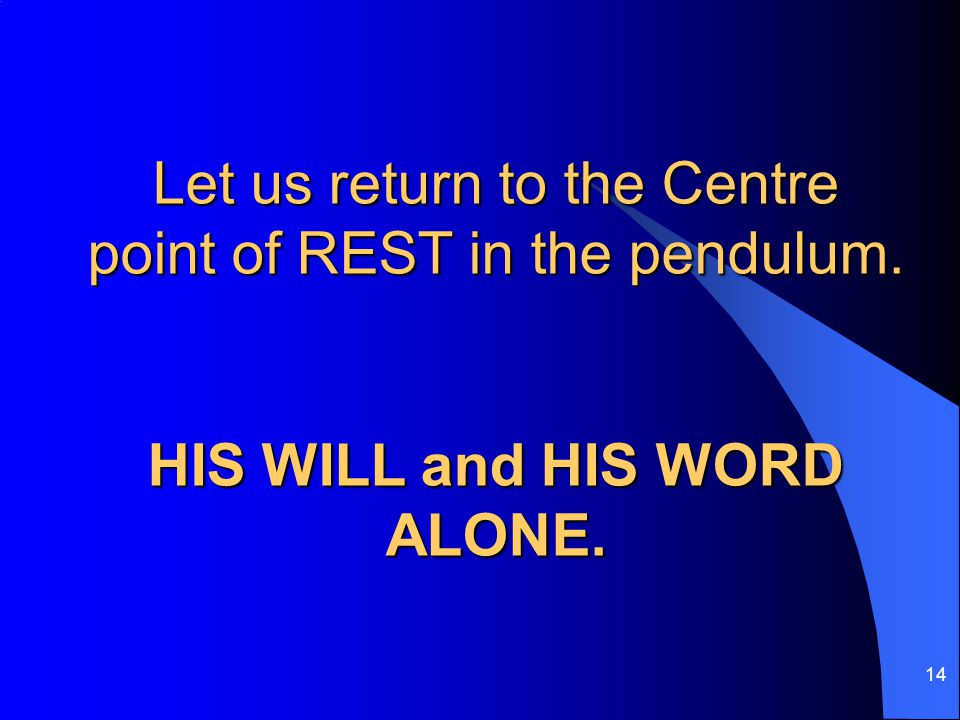 Let us return to the Centre point of REST in the pendulum.

HIS WILL and HIS WORD ALONE.

14